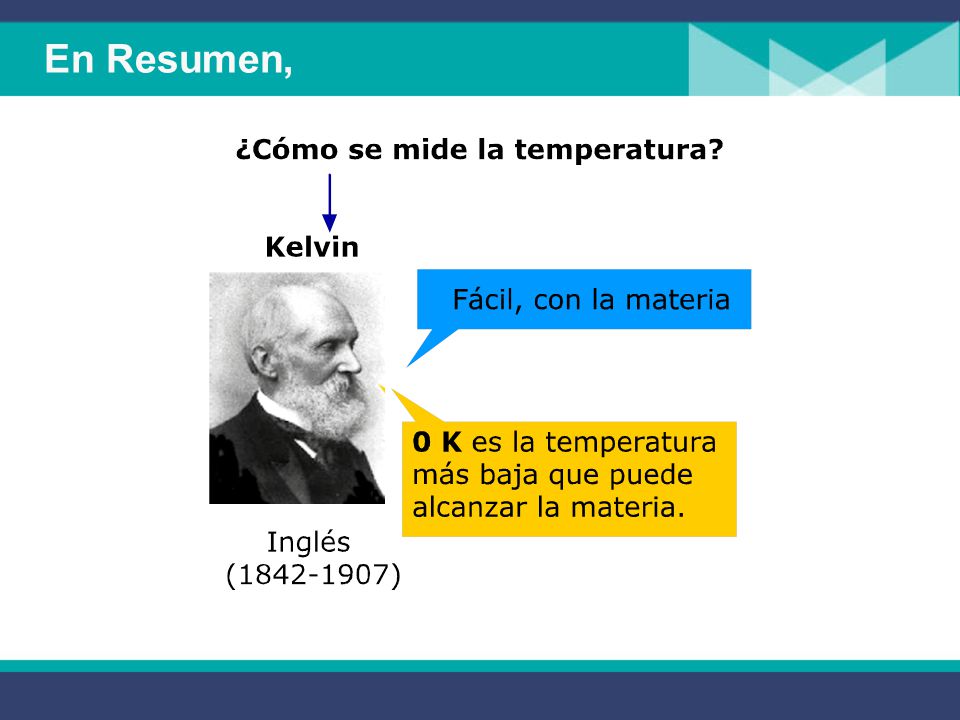 En Resumen,

¿Cómo se mide la temperatura?

Kelvin

Fácil, con la materia

0 K es la temperatura más baja que puede alcanzar la materia.

Inglés
(1842-1907)